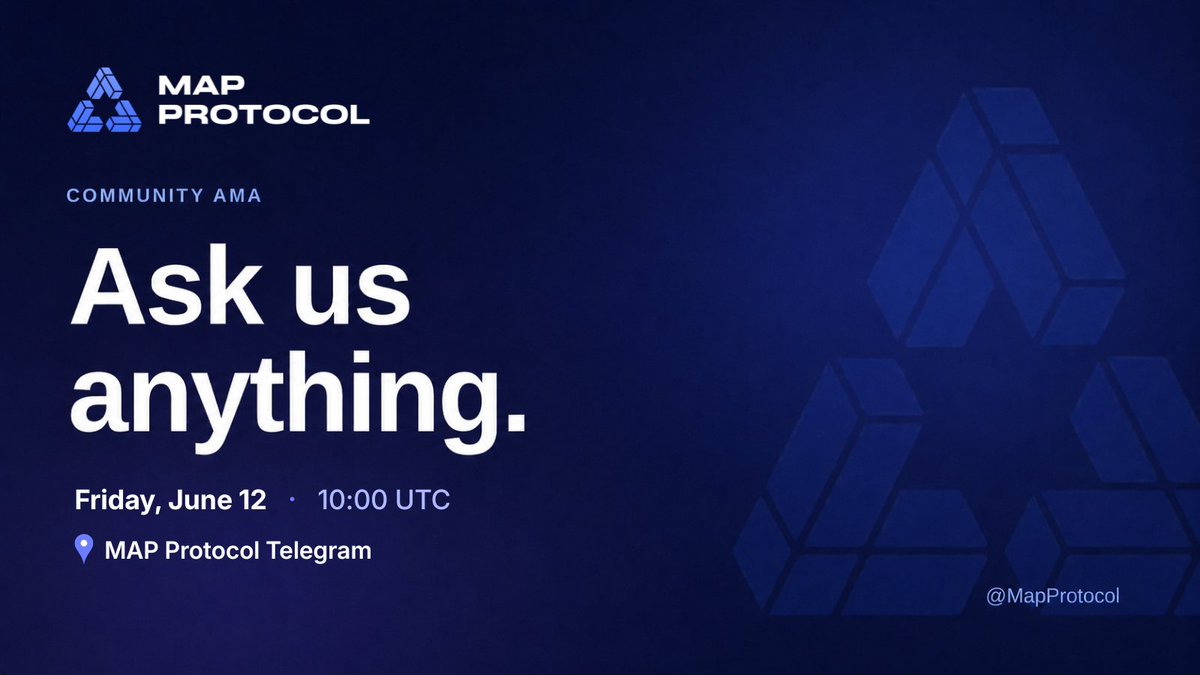 MAP PROTOCOL

COMMUNITY AMA

Ask us anything.

Friday, June 12 · 10:00 UTC

MAP Protocol Telegram

@MapProtocol